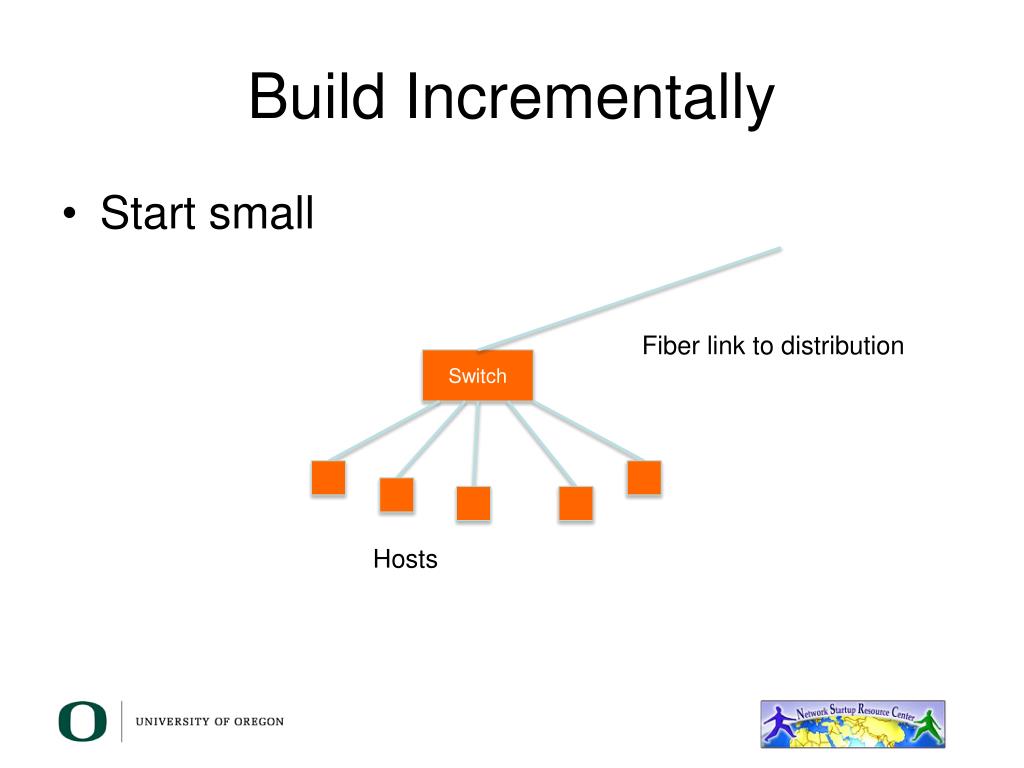 Build Incrementally

• Start small

Fiber link to distribution

Switch

Hosts

O UNIVERSITY OF OREGON

Network Startup Resource Center